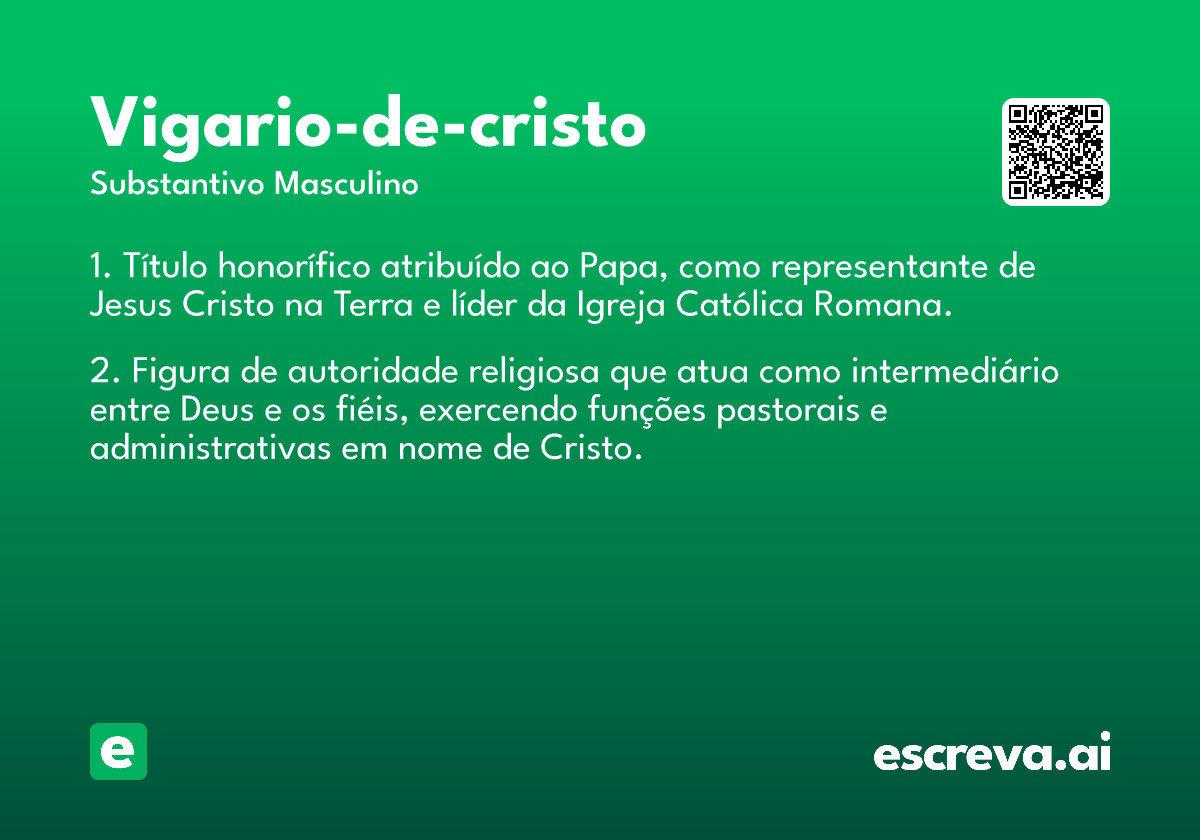 Vigario-de-cristo
Substantivo Masculino

1. Título honorífico atribuído ao Papa, como representante de Jesus Cristo na Terra e líder da Igreja Católica Romana.

2. Figura de autoridade religiosa que atua como intermediário entre Deus e os fiéis, exercendo funções pastorais e administrativas em nome de Cristo.

e

escreva.ai